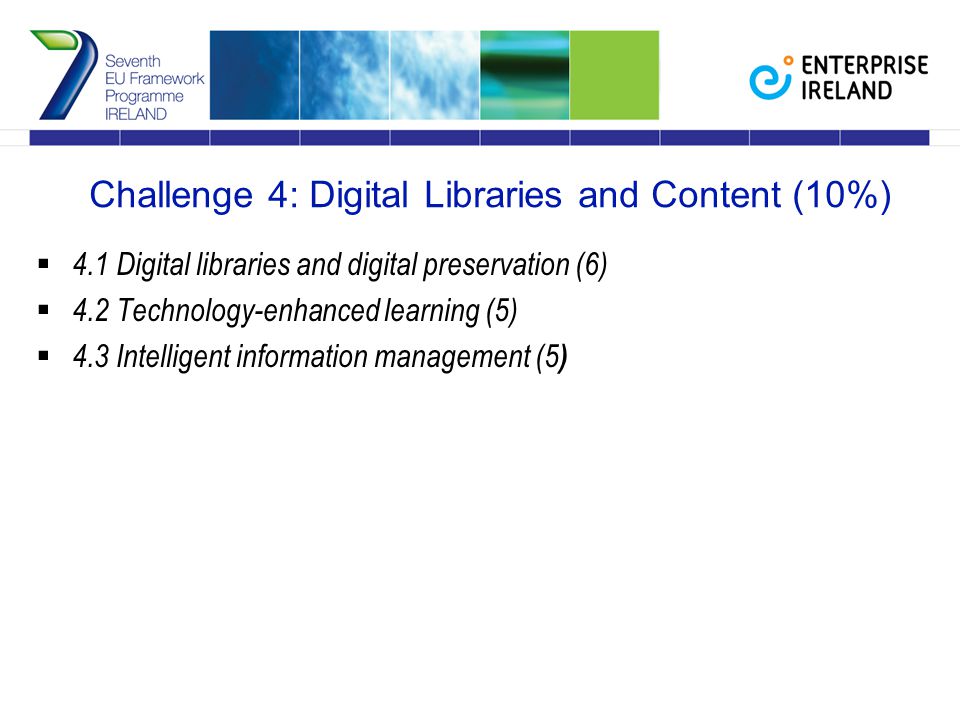 Seventh
EU Framework
Programme
IRELAND

ENTERPRISE
IRELAND

Challenge 4: Digital Libraries and Content (10%)

▪ 4.1 Digital libraries and digital preservation (6)
▪ 4.2 Technology-enhanced learning (5)
▪ 4.3 Intelligent information management (5)